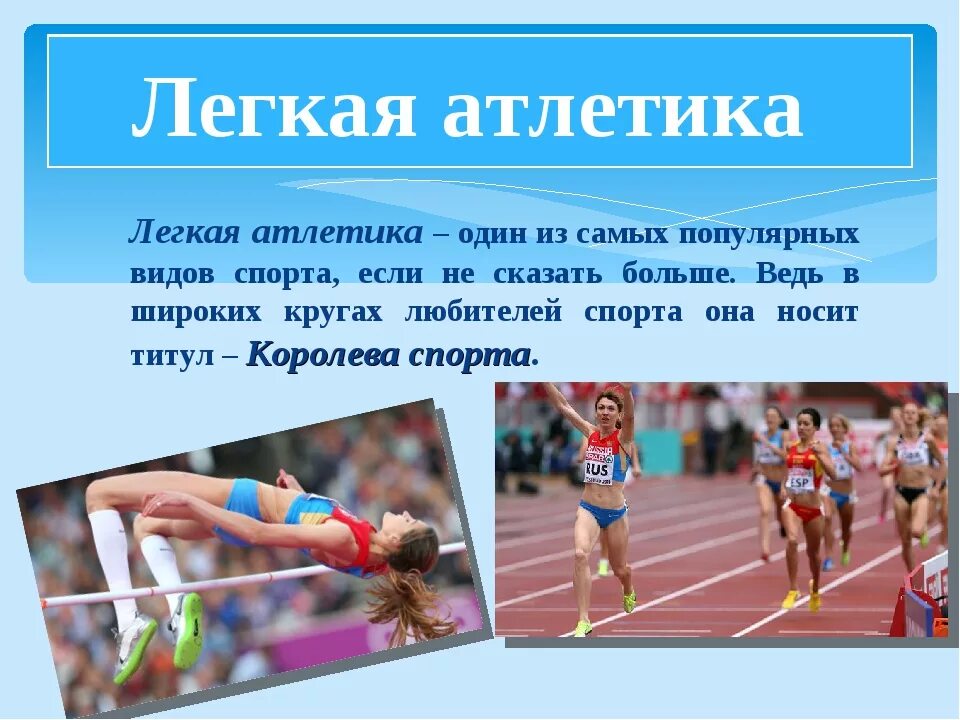 Легкая атлетика

Легкая атлетика – один из самых популярных видов спорта, если не сказать больше. Ведь в широких кругах любителей спорта она носит титул – Королева спорта.

RUS

ESP